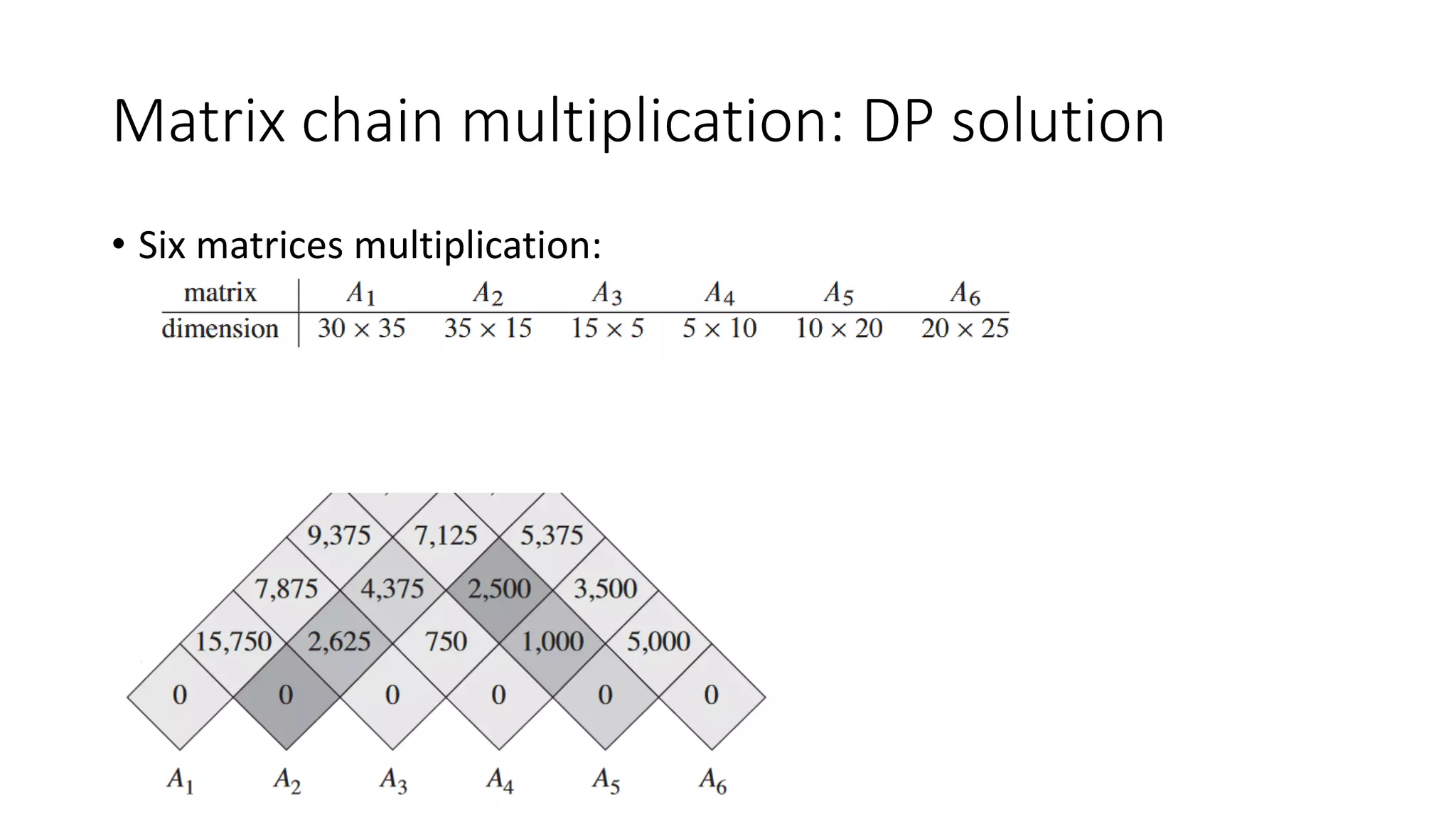 Matrix chain multiplication: DP solution

• Six matrices multiplication:

| matrix | $A_1$ | $A_2$ | $A_3$ | $A_4$ | $A_5$ | $A_6$ |
|---|---|---|---|---|---|---|
| dimension | $30 \times 35$ | $35 \times 15$ | $15 \times 5$ | $5 \times 10$ | $10 \times 20$ | $20 \times 25$ |

9,375 7,125 5,375
7,875 4,375 2,500 3,500
15,750 2,625 750 1,000 5,000
0 0 0 0 0 0
$A_1$ $A_2$ $A_3$ $A_4$ $A_5$ $A_6$